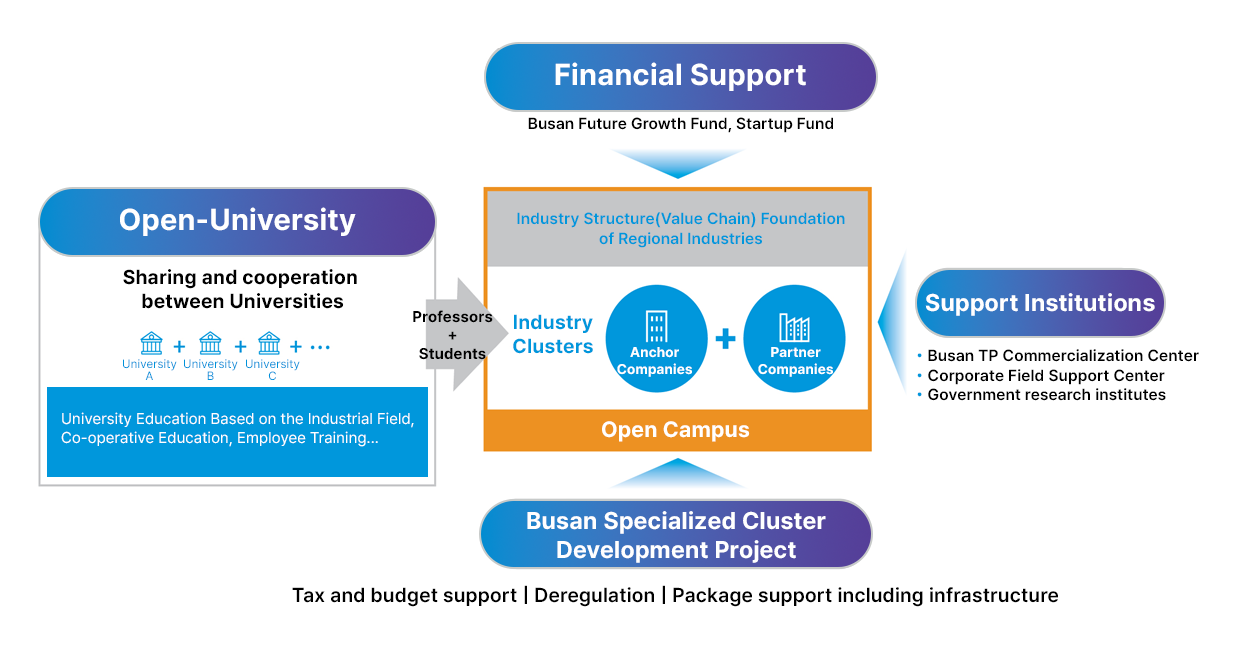 Financial Support

Busan Future Growth Fund, Startup Fund

Open-University

Sharing and cooperation between Universities

University A + University B + University C + ···

University Education Based on the Industrial Field, Co-operative Education, Employee Training...

Professors + Students

Industry Structure(Value Chain) Foundation of Regional Industries

Industry Clusters

Anchor Companies + Partner Companies

Open Campus

Support Institutions

• Busan TP Commercialization Center
• Corporate Field Support Center
• Government research institutes

Busan Specialized Cluster Development Project

Tax and budget support | Deregulation | Package support including infrastructure